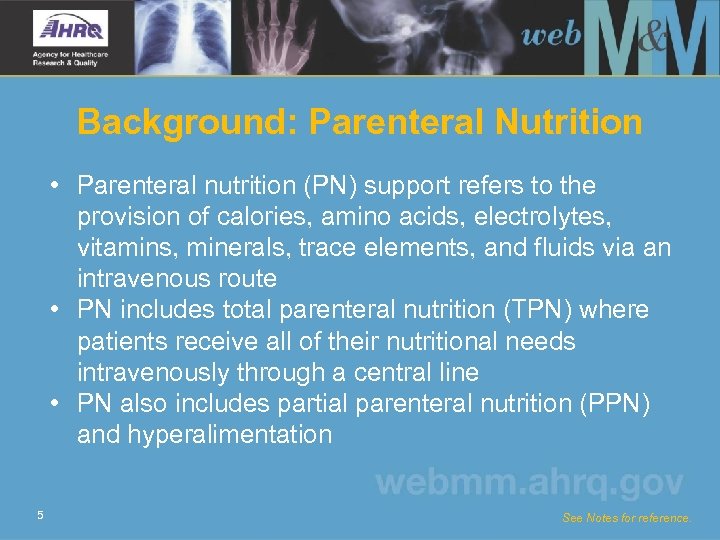 AHRQ
Agency for Healthcare Research & Quality

web M&M

Background: Parenteral Nutrition

• Parenteral nutrition (PN) support refers to the provision of calories, amino acids, electrolytes, vitamins, minerals, trace elements, and fluids via an intravenous route
• PN includes total parenteral nutrition (TPN) where patients receive all of their nutritional needs intravenously through a central line
• PN also includes partial parenteral nutrition (PPN) and hyperalimentation

webmm.ahrq.gov

5

See Notes for reference.